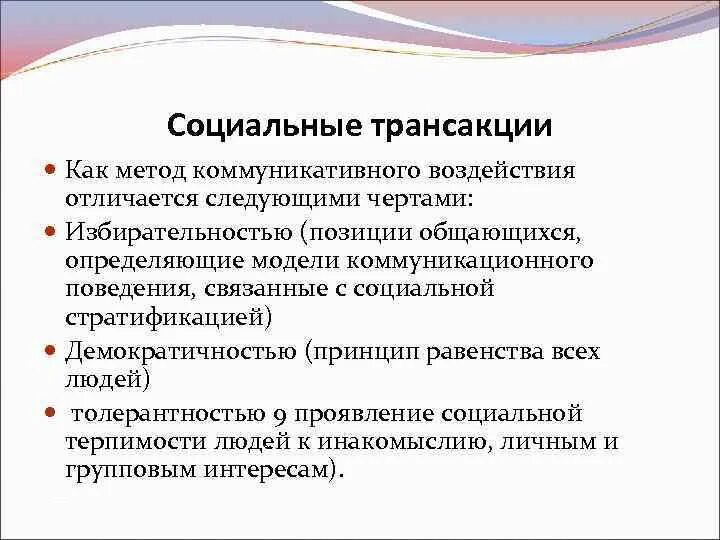 Социальные трансакции

Как метод коммуникативного воздействия отличается следующими чертами:

Избирательностью (позиции общающихся, определяющие модели коммуникационного поведения, связанные с социальной стратификацией)

Демократичностью (принцип равенства всех людей)

толерантностью 9 проявление социальной терпимости людей к инакомыслию, личным и групповым интересам).